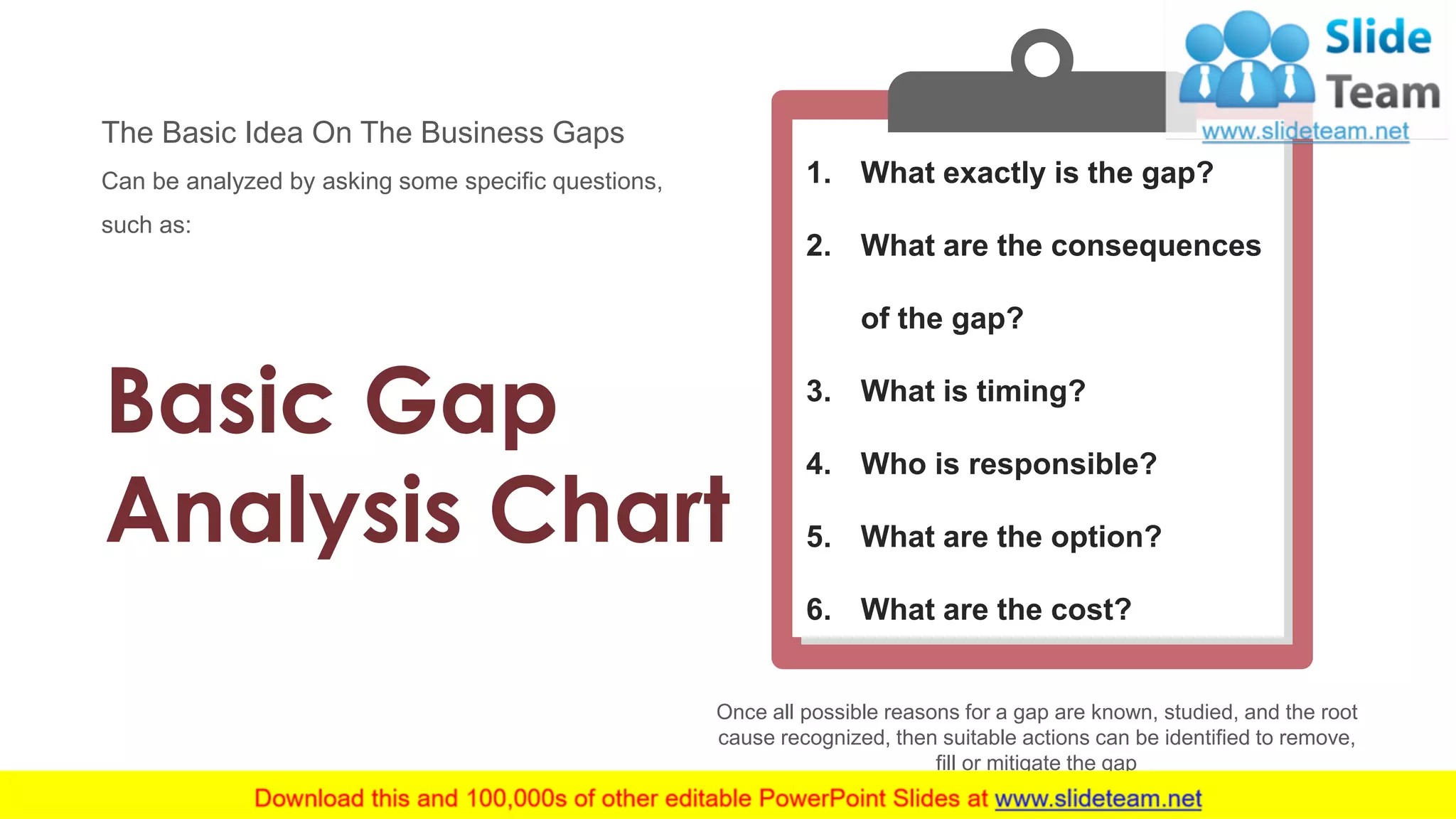 Slide Team
www.slideteam.net

The Basic Idea On The Business Gaps

Can be analyzed by asking some specific questions, such as:

Basic Gap Analysis Chart

1. What exactly is the gap?
2. What are the consequences of the gap?
3. What is timing?
4. Who is responsible?
5. What are the option?
6. What are the cost?

Once all possible reasons for a gap are known, studied, and the root cause recognized, then suitable actions can be identified to remove, fill or mitigate the gap

Download this and 100,000s of other editable PowerPoint Slides at www.slideteam.net